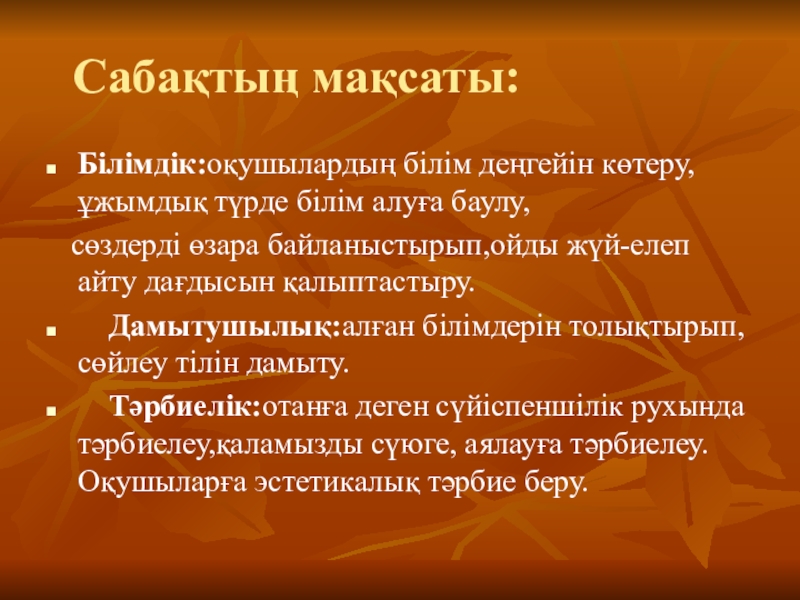 Сабақтың мақсаты:

Білімдік:оқушылардың білім деңгейін көтеру, ұжымдық түрде білім алуға баулу,

сөздерді өзара байланыстырып,ойды жүй-елеп айту дағдысын қалыптастыру.

Дамытушылық:алған білімдерін толықтырып, сөйлеу тілін дамыту.

Тәрбиелік:отанға деген сүйіспеншілік рухында тәрбиелеу,қаламызды сүюге, аялауға тәрбиелеу. Оқушыларға эстетикалық тәрбие беру.